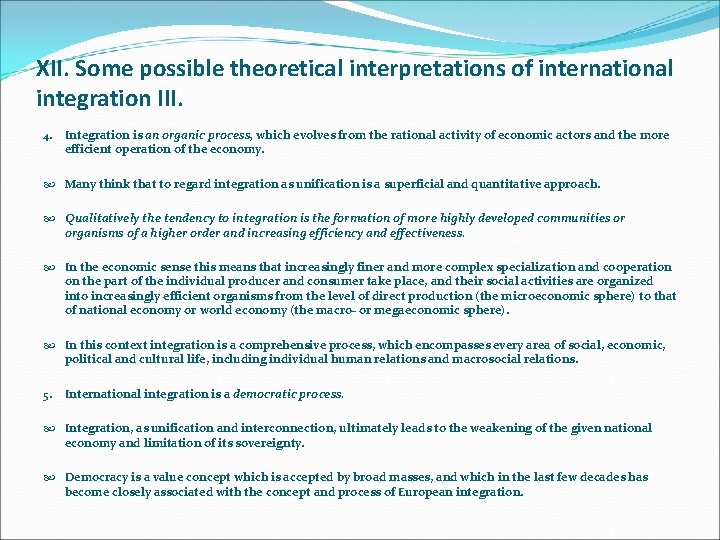 XII. Some possible theoretical interpretations of international integration III.

4. Integration is an organic process, which evolves from the rational activity of economic actors and the more efficient operation of the economy.

Many think that to regard integration as unification is a superficial and quantitative approach.

Qualitatively the tendency to integration is the formation of more highly developed communities or organisms of a higher order and increasing efficiency and effectiveness.

In the economic sense this means that increasingly finer and more complex specialization and cooperation on the part of the individual producer and consumer take place, and their social activities are organized into increasingly efficient organisms from the level of direct production (the microeconomic sphere) to that of national economy or world economy (the macro- or megaeconomic sphere).

In this context integration is a comprehensive process, which encompasses every area of social, economic, political and cultural life, including individual human relations and macrosocial relations.

5. International integration is a democratic process.

Integration, as unification and interconnection, ultimately leads to the weakening of the given national economy and limitation of its sovereignty.

Democracy is a value concept which is accepted by broad masses, and which in the last few decades has become closely associated with the concept and process of European integration.